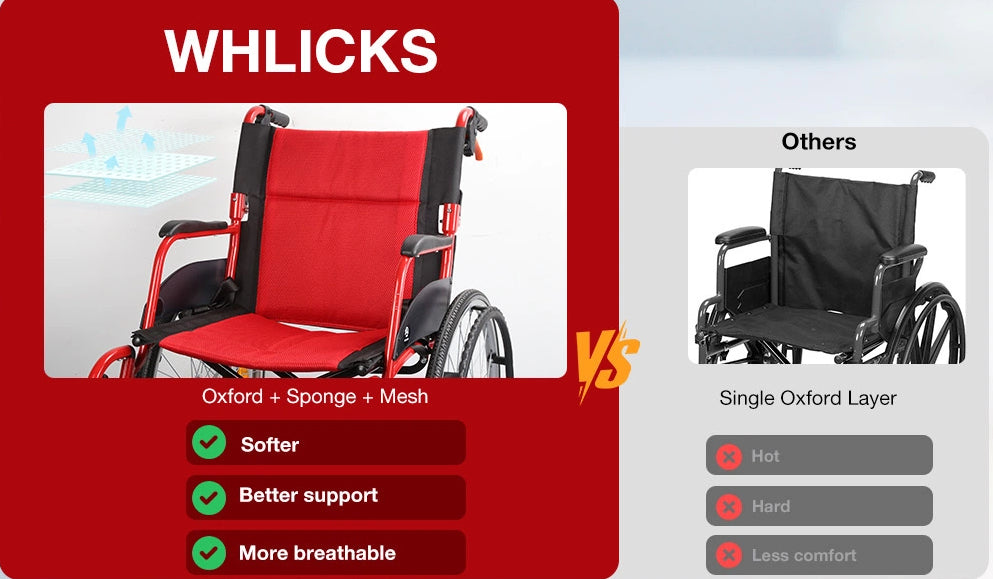 WHLICKS

Oxford + Sponge + Mesh

Softer

Better support

More breathable

VS

Others

Single Oxford Layer

Hot

Hard

Less comfort